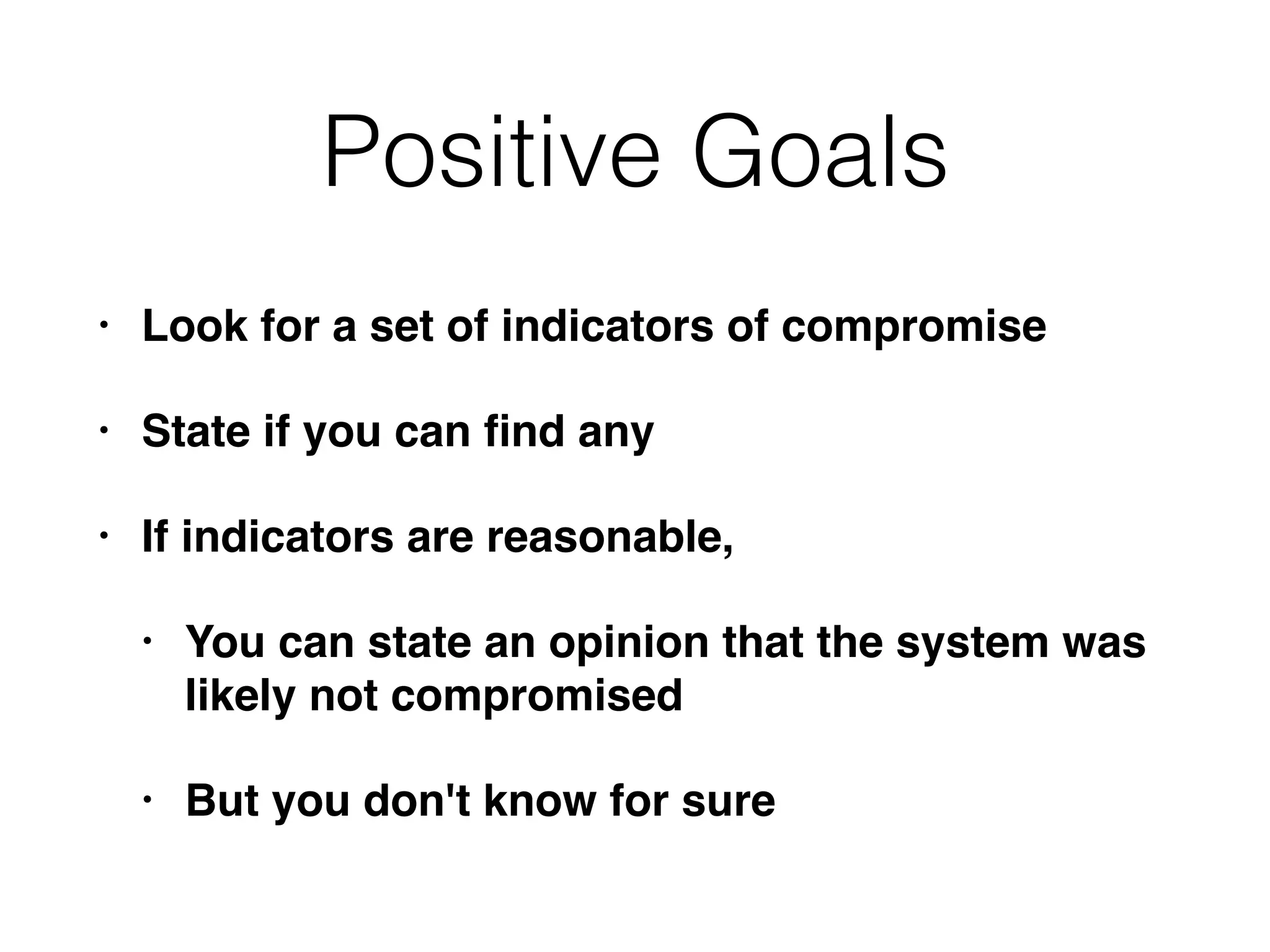 Positive Goals

• Look for a set of indicators of compromise

• State if you can find any

• If indicators are reasonable,

  • You can state an opinion that the system was likely not compromised

  • But you don't know for sure